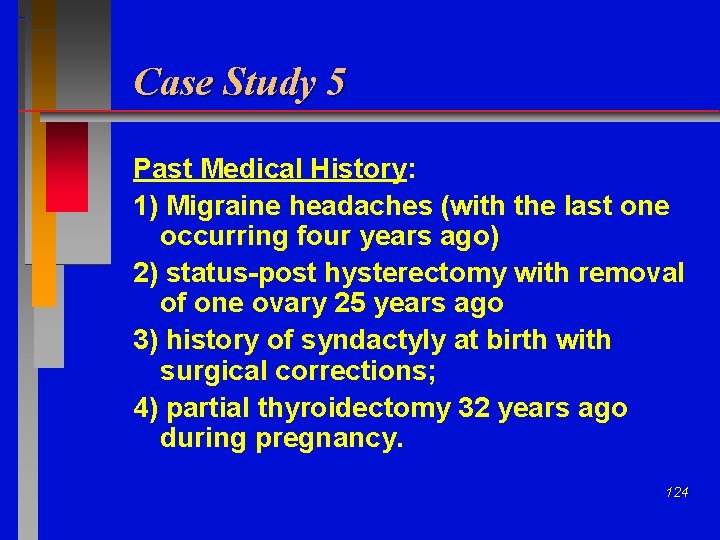 Case Study 5

Past Medical History:

1) Migraine headaches (with the last one occurring four years ago)

2) status-post hysterectomy with removal of one ovary 25 years ago

3) history of syndactyly at birth with surgical corrections;

4) partial thyroidectomy 32 years ago during pregnancy.

124